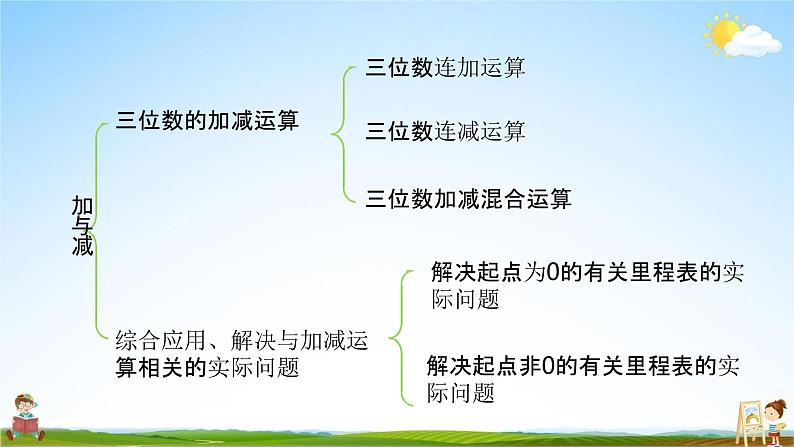 加与减

三位数的加减运算

三位数连加运算

三位数连减运算

三位数加减混合运算

综合应用、解决与加减运算相关的实际问题

解决起点为0的有关里程表的实际问题

解决起点非0的有关里程表的实际问题